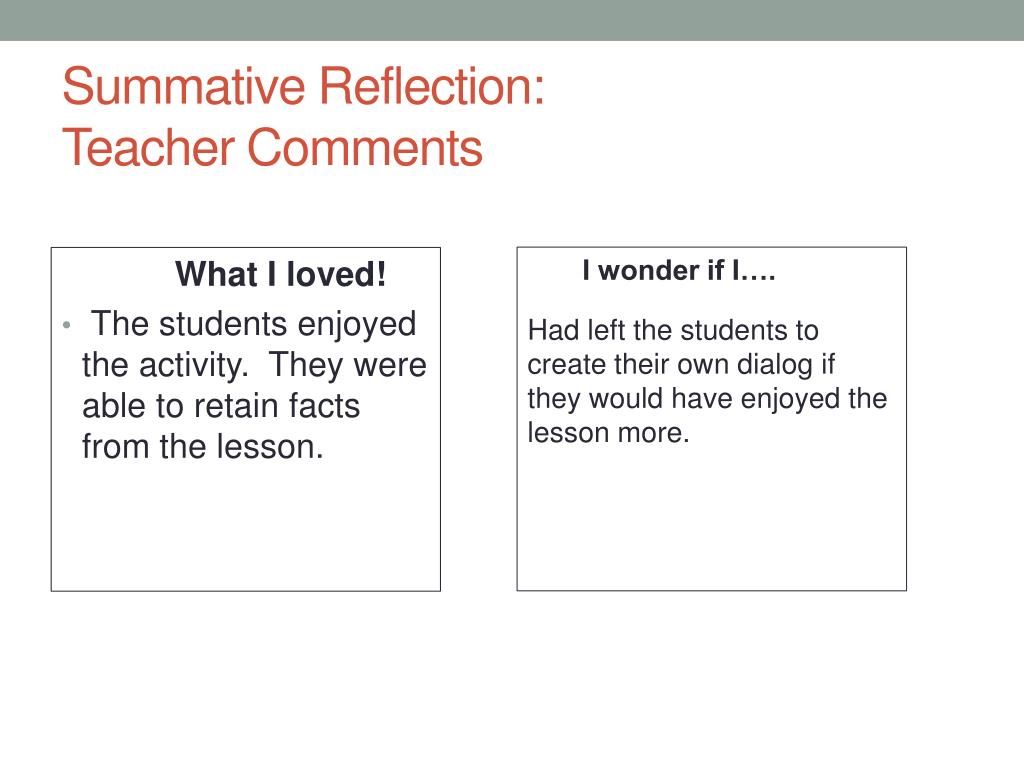 Summative Reflection:
Teacher Comments

What I loved!

• The students enjoyed the activity. They were able to retain facts from the lesson.

I wonder if I….

Had left the students to create their own dialog if they would have enjoyed the lesson more.